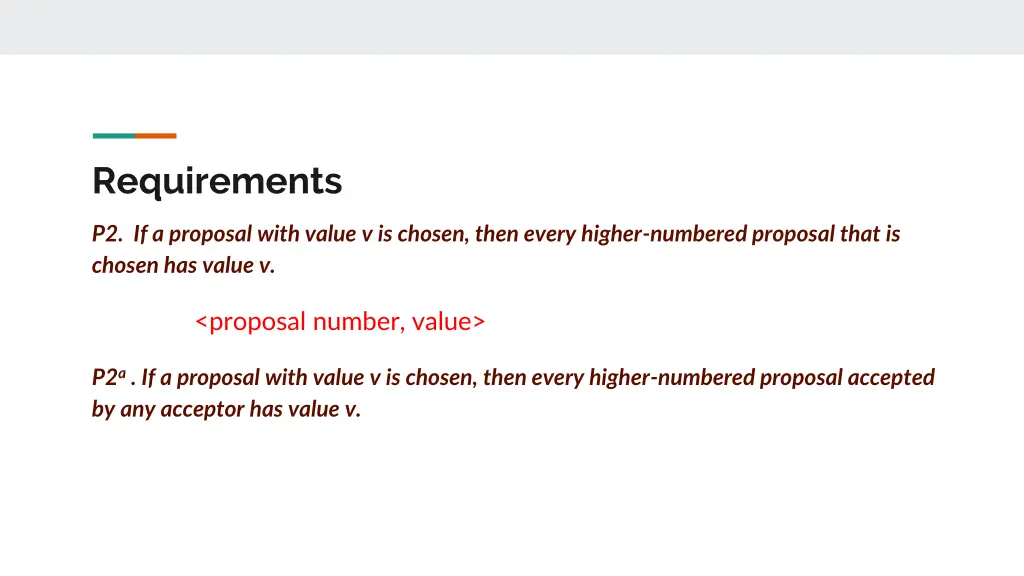 Requirements

P2. If a proposal with value v is chosen, then every higher-numbered proposal that is chosen has value v.

<proposal number, value>

P2$^a$ . If a proposal with value v is chosen, then every higher-numbered proposal accepted by any acceptor has value v.